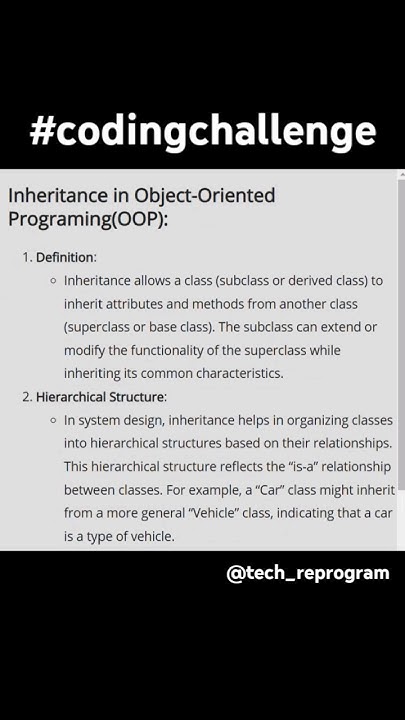 #codingchallenge

Inheritance in Object-Oriented Programing(OOP):

1. Definition:
   ◦ Inheritance allows a class (subclass or derived class) to inherit attributes and methods from another class (superclass or base class). The subclass can extend or modify the functionality of the superclass while inheriting its common characteristics.
2. Hierarchical Structure:
   ◦ In system design, inheritance helps in organizing classes into hierarchical structures based on their relationships. This hierarchical structure reflects the "is-a" relationship between classes. For example, a "Car" class might inherit from a more general "Vehicle" class, indicating that a car is a type of vehicle.

@tech_reprogram